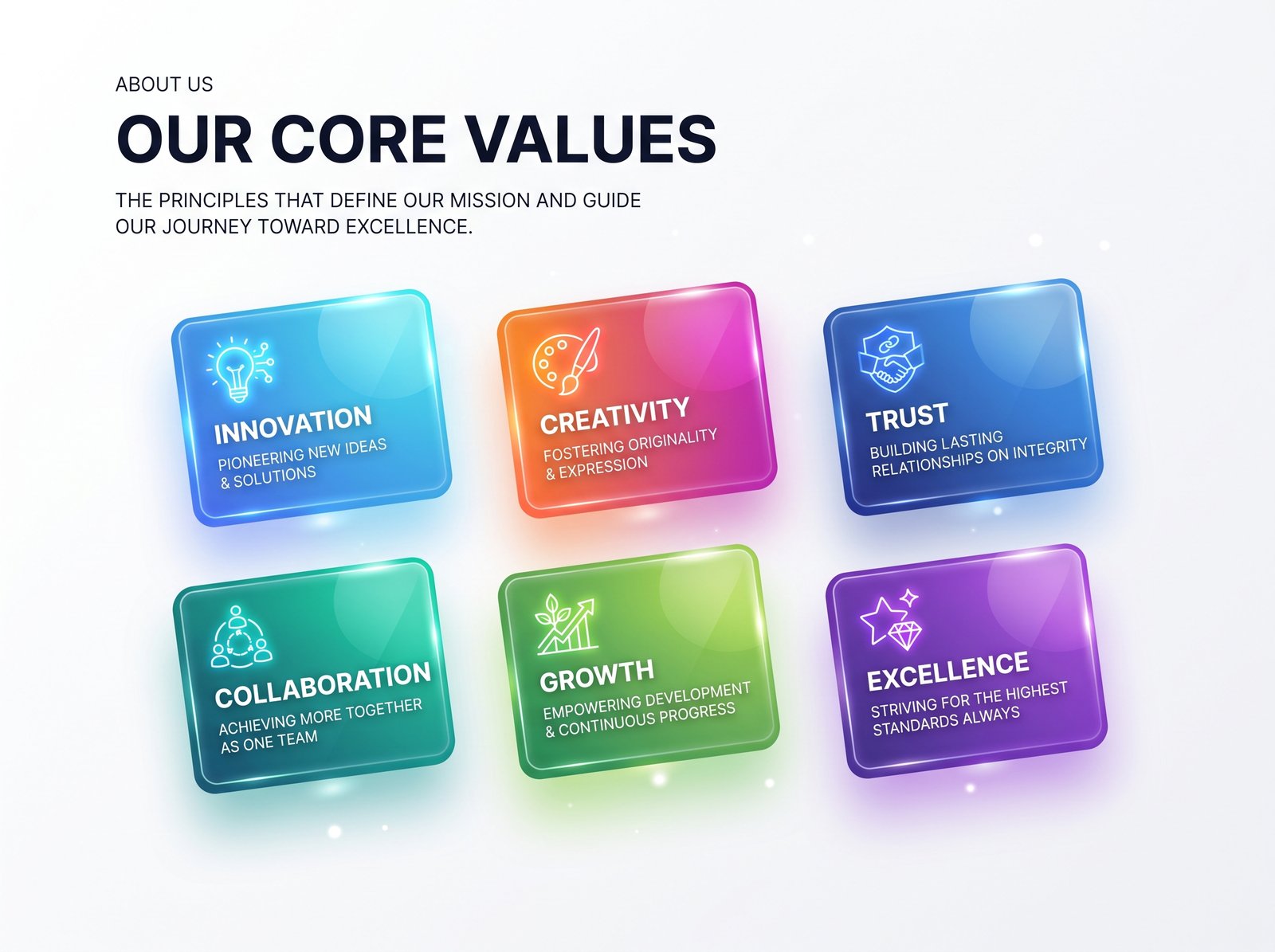 ABOUT US

OUR CORE VALUES

THE PRINCIPLES THAT DEFINE OUR MISSION AND GUIDE OUR JOURNEY TOWARD EXCELLENCE.

INNOVATION
PIONEERING NEW IDEAS & SOLUTIONS

CREATIVITY
FOSTERING ORIGINALITY & EXPRESSION

TRUST
BUILDING LASTING RELATIONSHIPS ON INTEGRITY

COLLABORATION
ACHIEVING MORE TOGETHER AS ONE TEAM

GROWTH
EMPOWERING DEVELOPMENT & CONTINUOUS PROGRESS

EXCELLENCE
STRIVING FOR THE HIGHEST STANDARDS ALWAYS